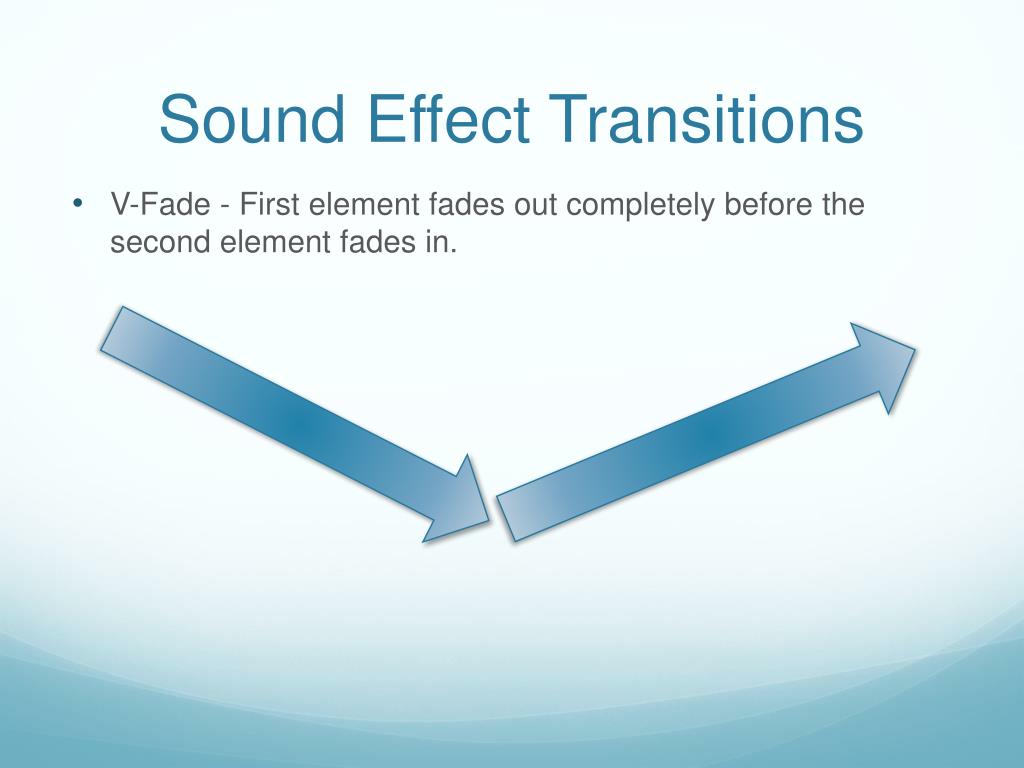 Sound Effect Transitions

• V-Fade - First element fades out completely before the second element fades in.